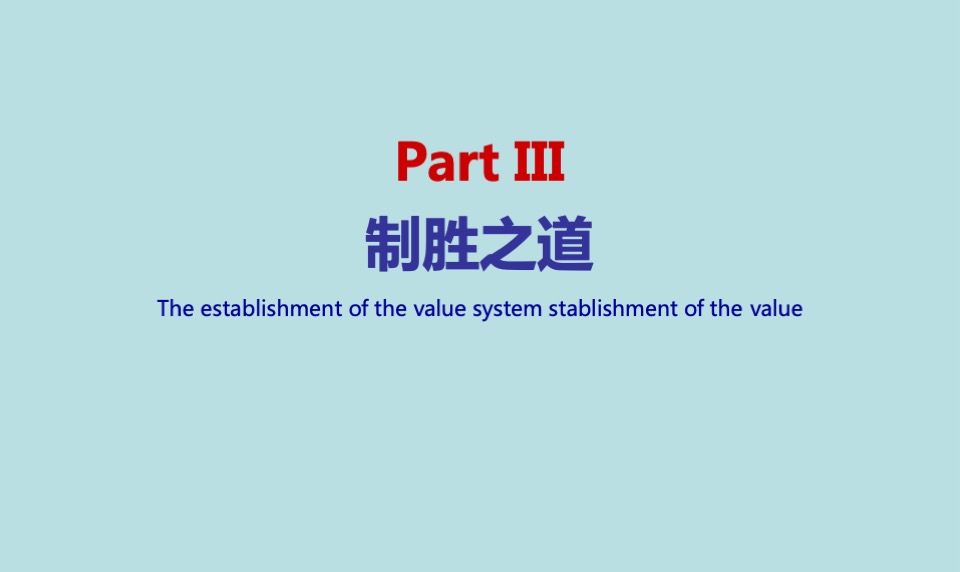 Part III

制胜之道

The establishment of the value system stablishment of the value